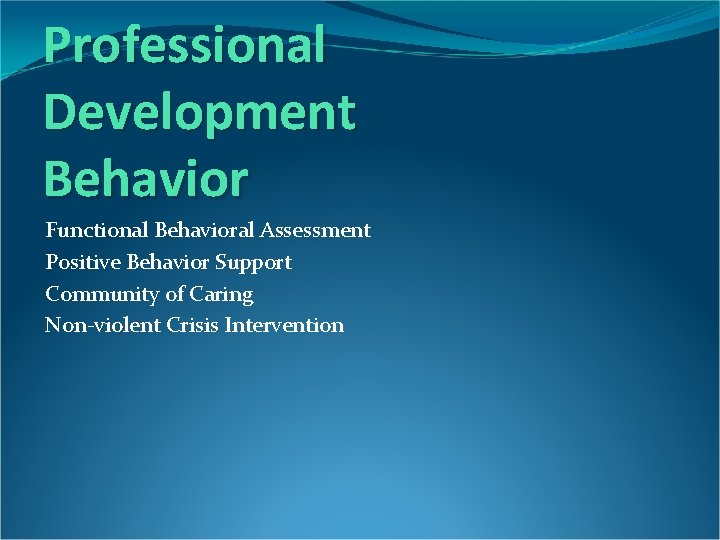 Professional Development Behavior

Functional Behavioral Assessment
Positive Behavior Support
Community of Caring
Non-violent Crisis Intervention